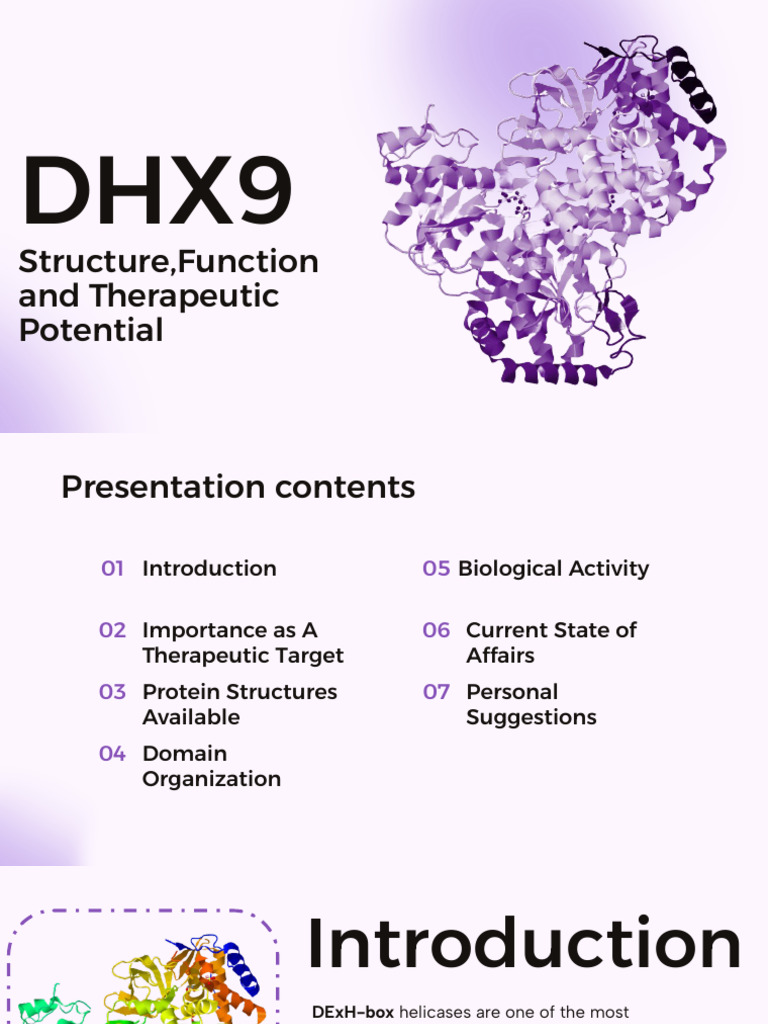 DHX9

Structure,Function and Therapeutic Potential

Presentation contents

01 Introduction

02 Importance as A Therapeutic Target

03 Protein Structures Available

04 Domain Organization

05 Biological Activity

06 Current State of Affairs

07 Personal Suggestions

Introduction

DExH-box helicases are one of the most